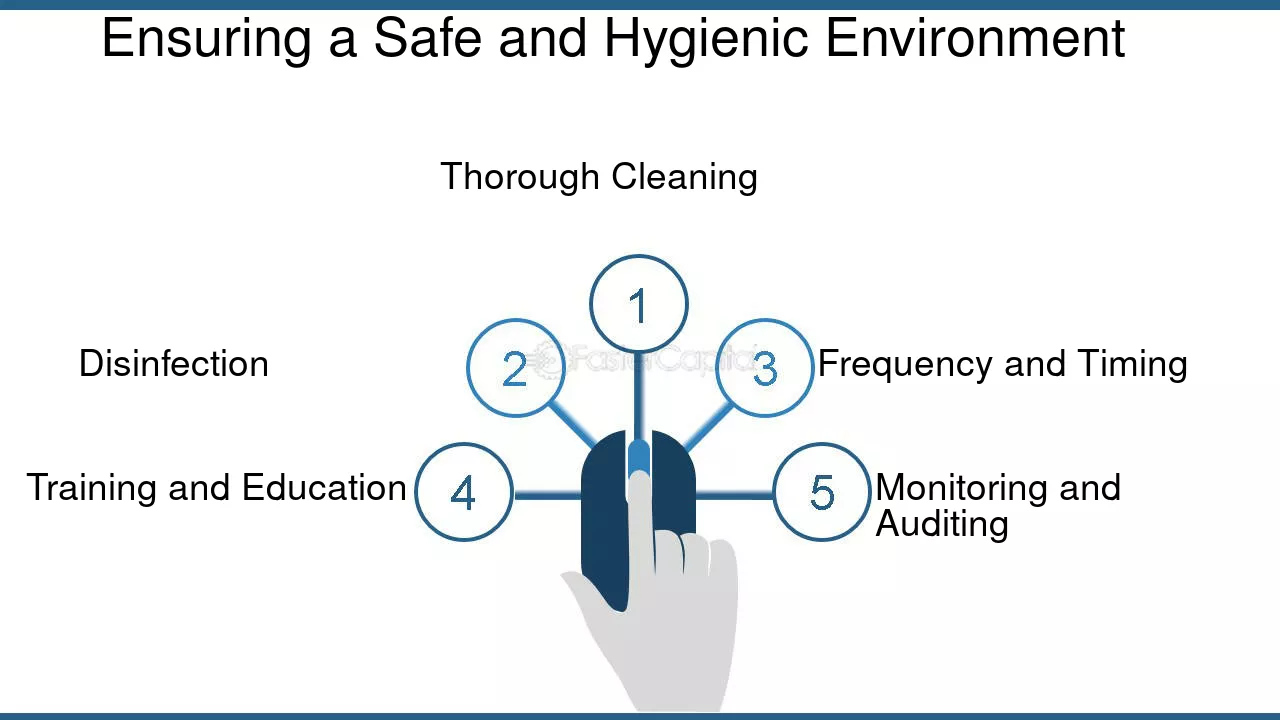 Ensuring a Safe and Hygienic Environment

Thorough Cleaning

1

Disinfection

2

3

Frequency and Timing

Training and Education

4

5

Monitoring and Auditing

FasterCapital